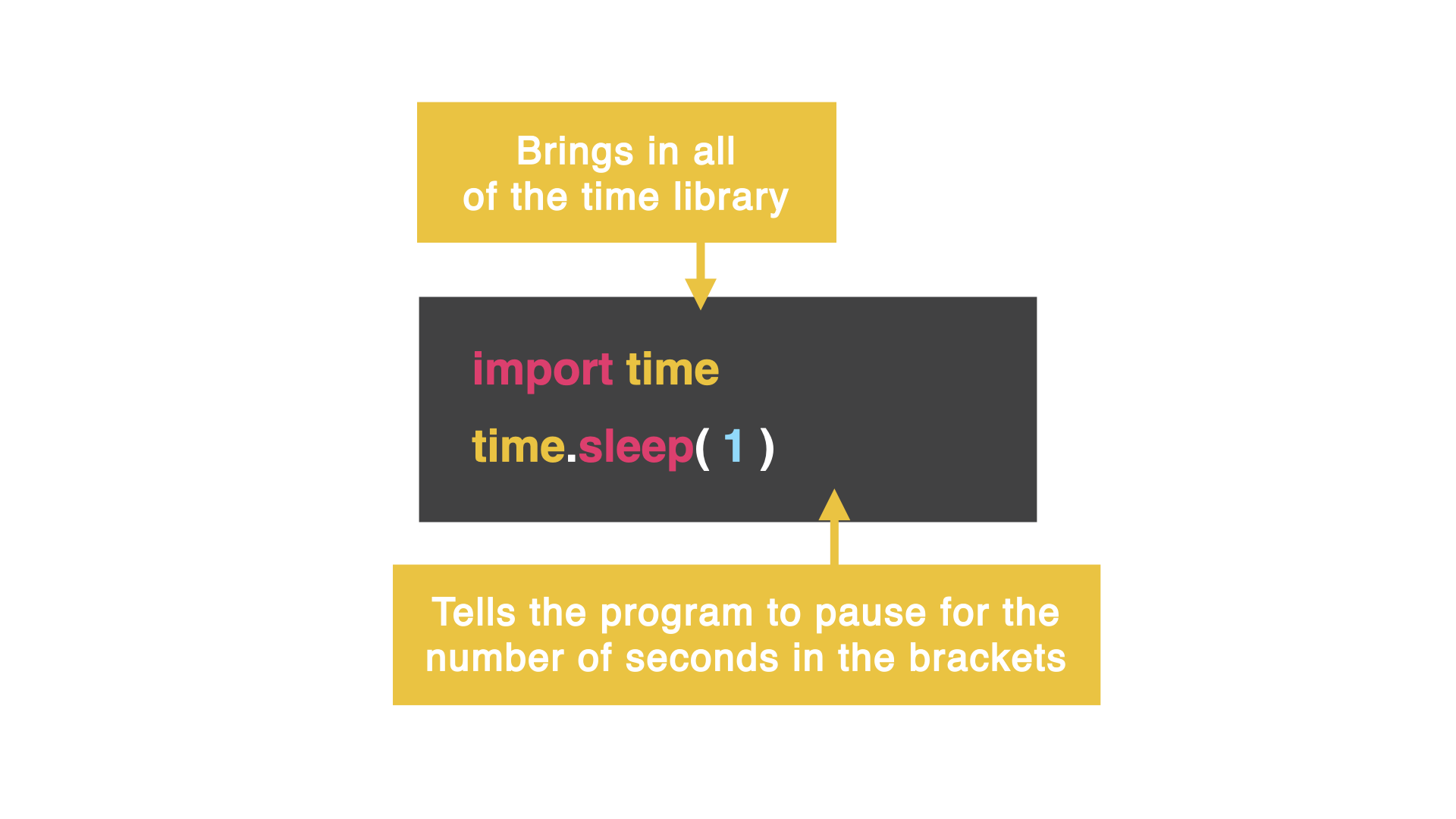 Brings in all of the time library

import time

time.sleep( 1 )

Tells the program to pause for the number of seconds in the brackets